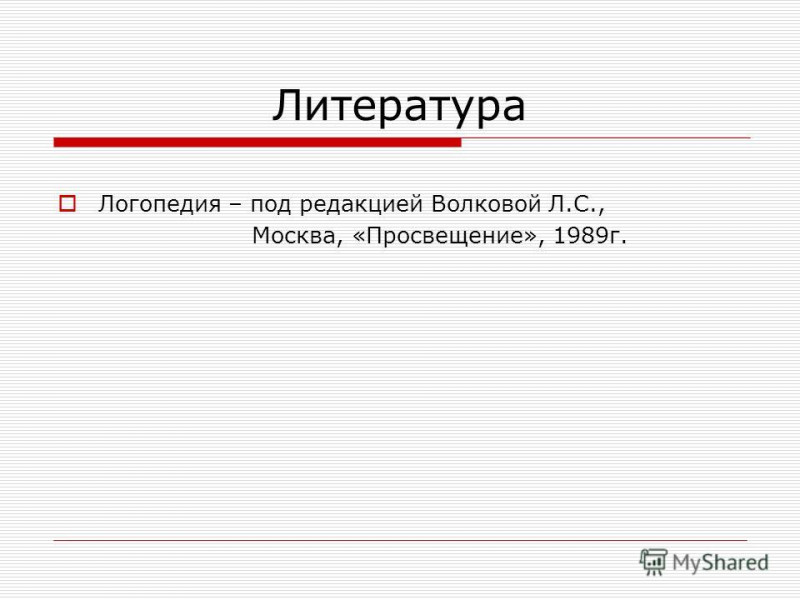 Литература

Логопедия – под редакцией Волковой Л.С., Москва, «Просвещение», 1989г.

MyShared